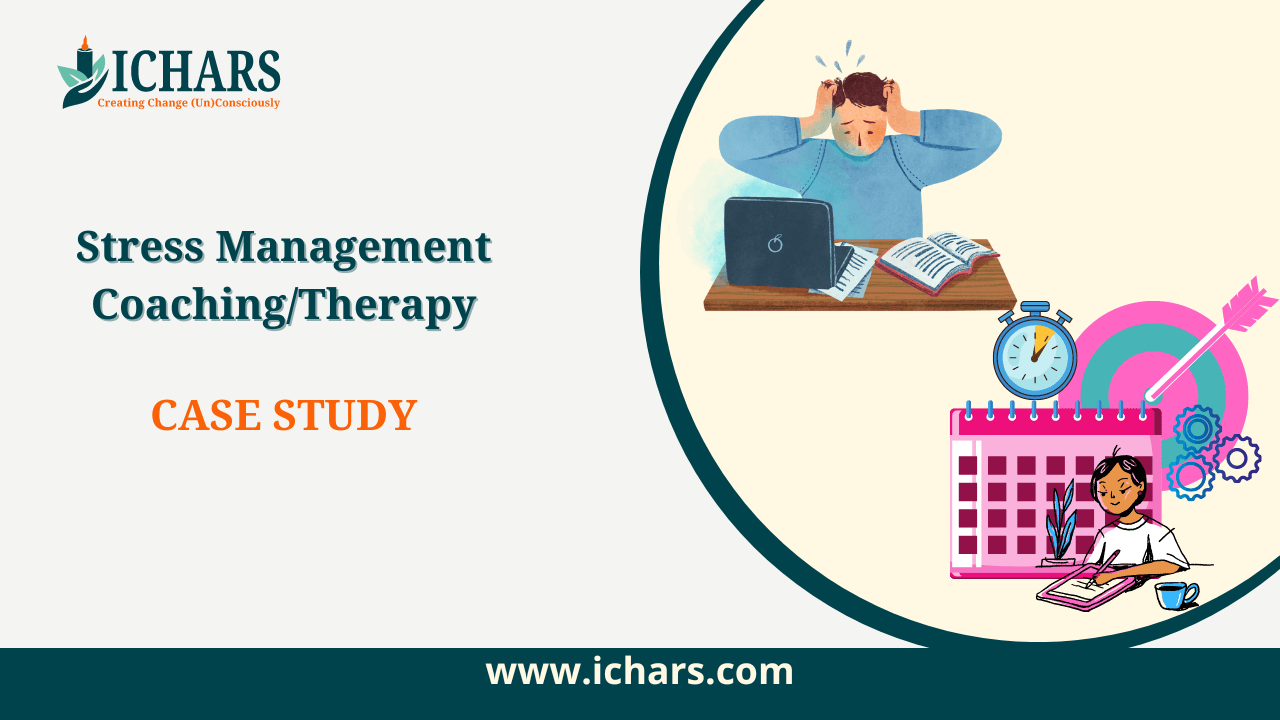 ICHARS
Creating Change (Un)Consciously

Stress Management Coaching/Therapy

CASE STUDY

www.ichars.com